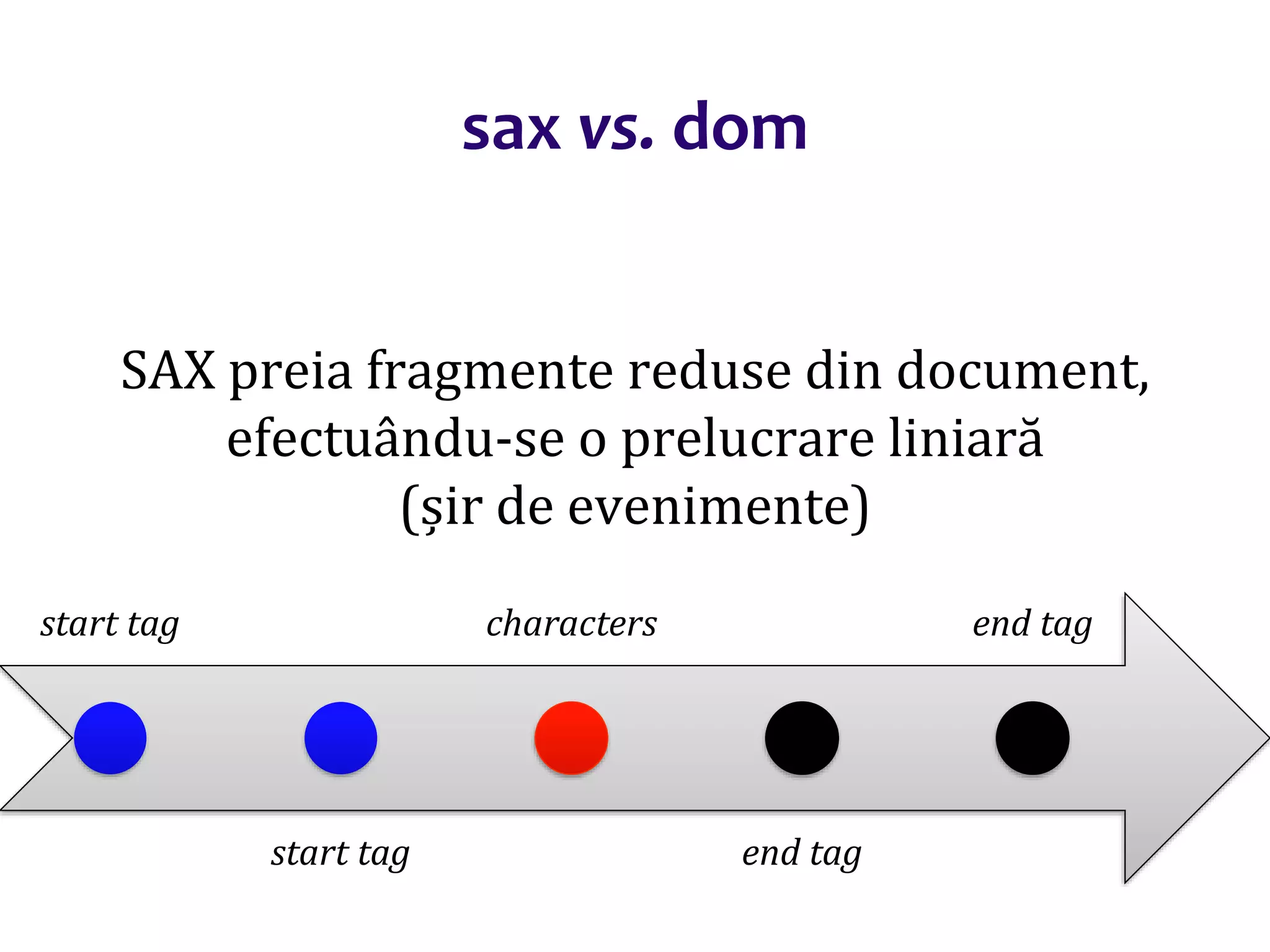 sax vs. dom

SAX preia fragmente reduse din document, efectuându-se o prelucrare liniară (șir de evenimente)

start tag

characters

end tag

start tag

end tag